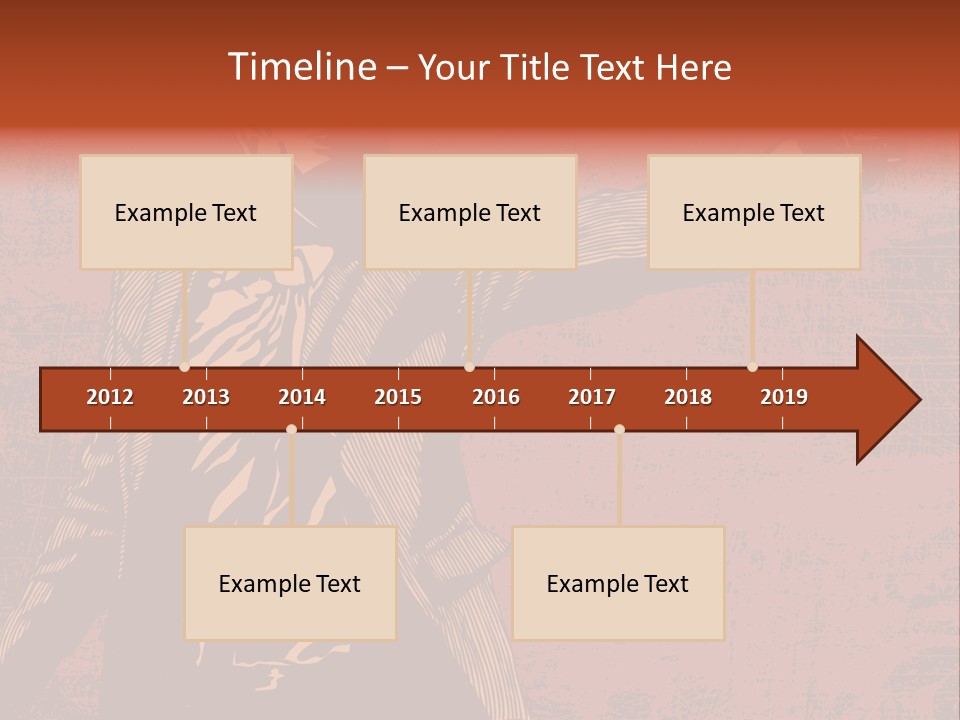 Timeline – Your Title Text Here

Example Text

Example Text

Example Text

2012 2013 2014 2015 2016 2017 2018 2019

Example Text

Example Text